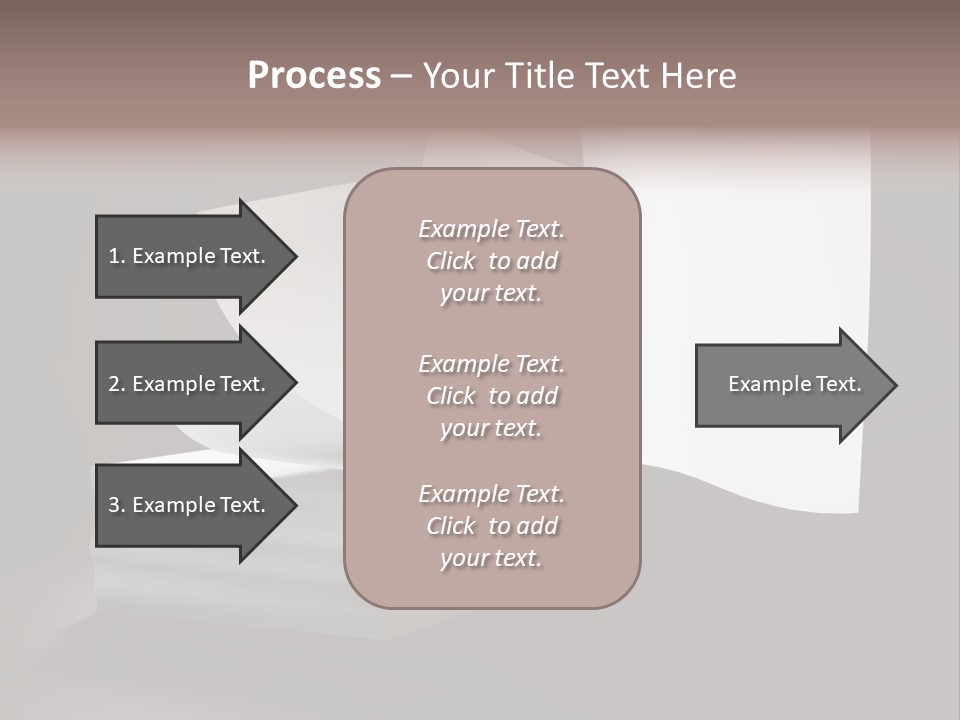 Process – Your Title Text Here

1. Example Text.

2. Example Text.

3. Example Text.

Example Text. Click to add your text.

Example Text. Click to add your text.

Example Text. Click to add your text.

Example Text.